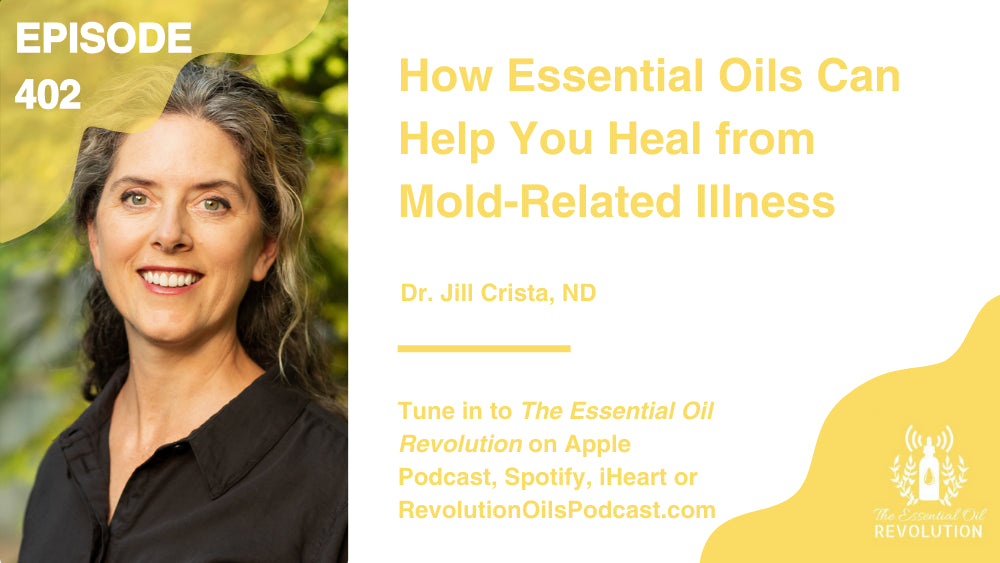 EPISODE
402

How Essential Oils Can Help You Heal from Mold-Related Illness

Dr. Jill Crista, ND

Tune in to The Essential Oil Revolution on Apple Podcast, Spotify, iHeart or RevolutionOilsPodcast.com

The Essential Oil
REVOLUTION